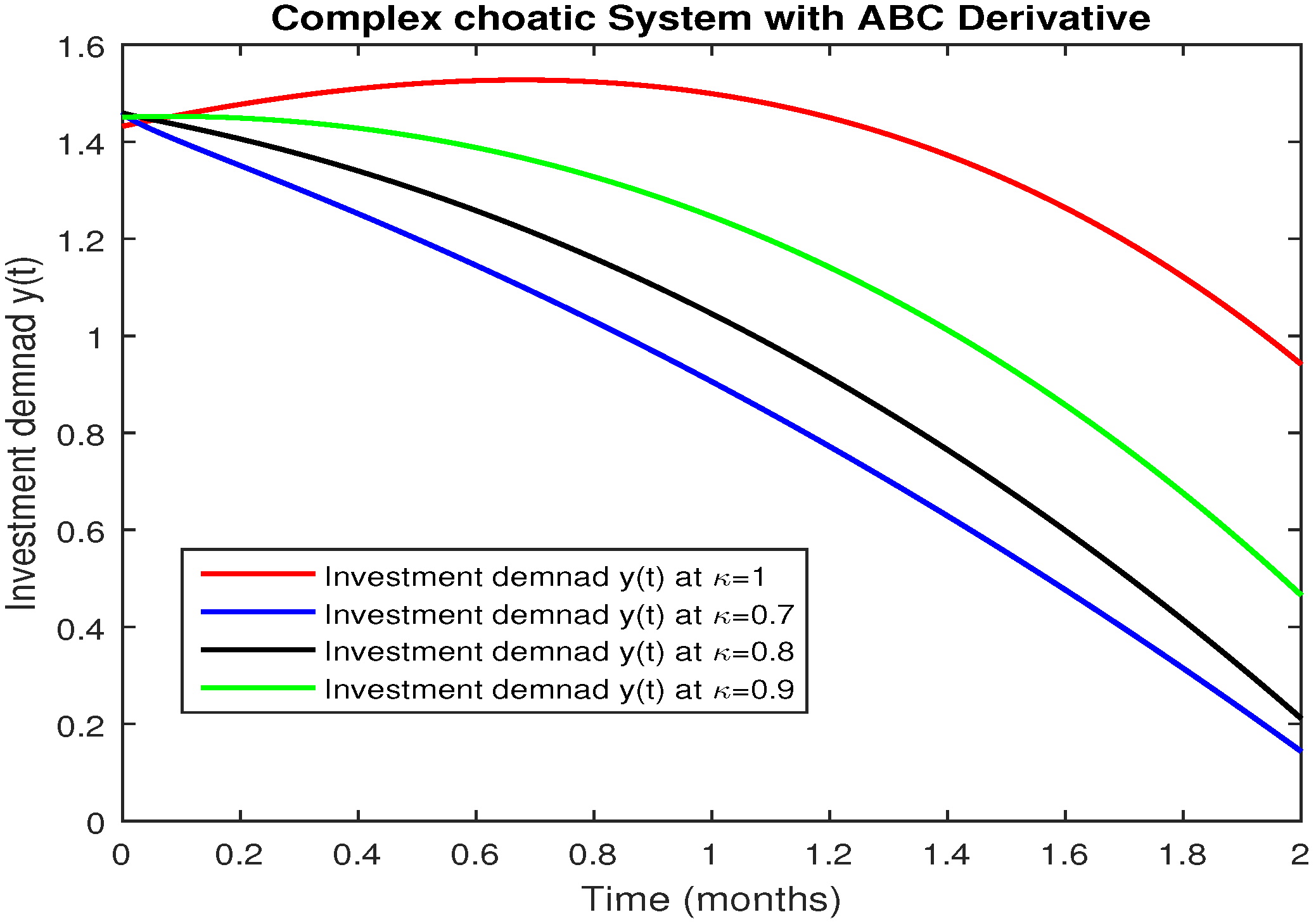 Complex choatic System with ABC Derivative

Investment demnad y(t)

1.6
1.4
1.2
1
0.8
0.6
0.4
0.2
0

Investment demnad y(t) at $\kappa$=1
Investment demnad y(t) at $\kappa$=0.7
Investment demnad y(t) at $\kappa$=0.8
Investment demnad y(t) at $\kappa$=0.9

0
0.2
0.4
0.6
0.8
1
1.2
1.4
1.6
1.8
2

Time (months)